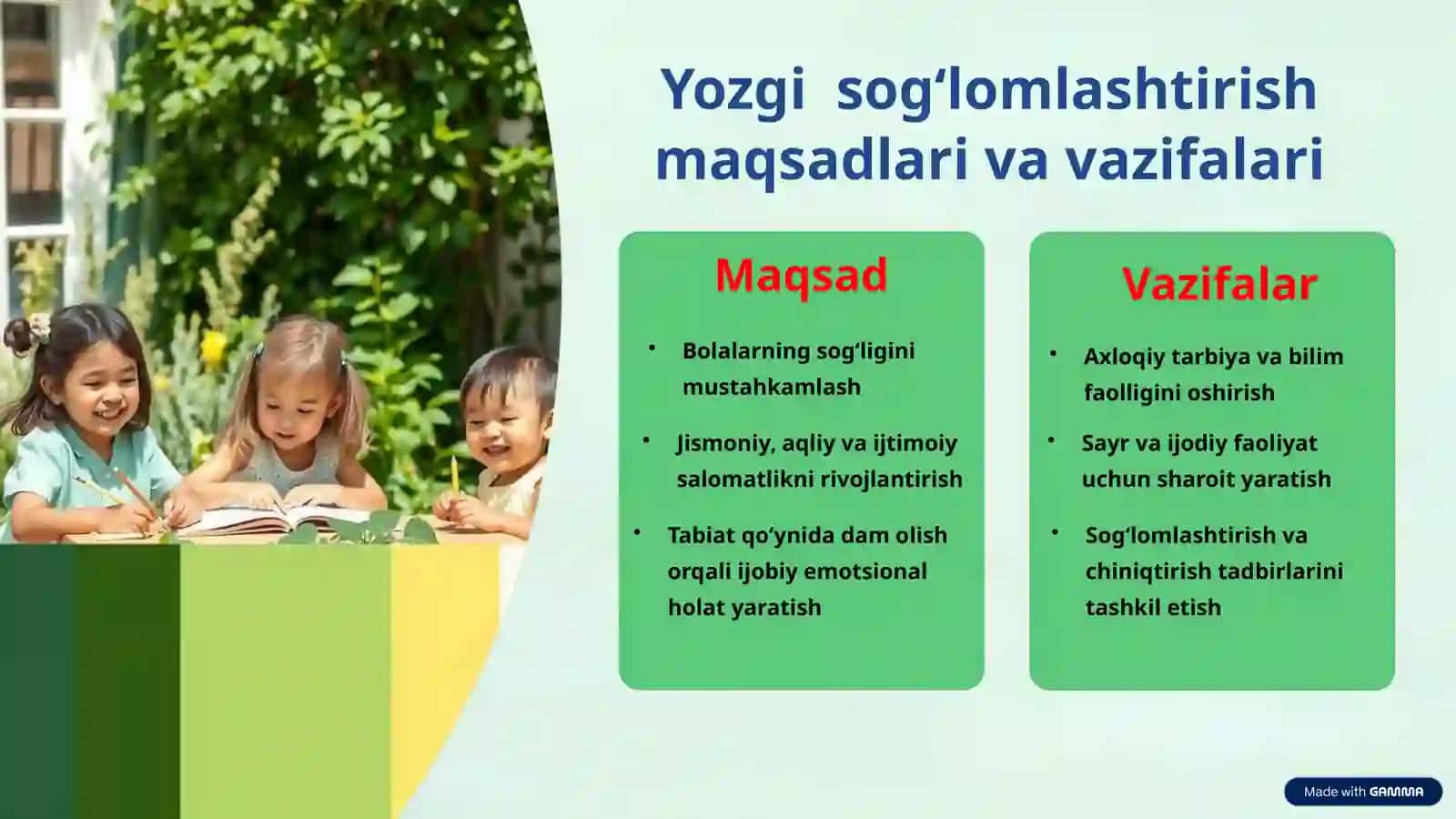 Yozgi  sog‘lomlashtirish maqsadlari va vazifalari

Maqsad

• Bolalarning sog‘ligini mustahkamlash

• Jismoniy, aqliy va ijtimoiy salomatlikni rivojlantirish

• Tabiat qo‘ynida dam olish orqali ijobiy emotsional holat yaratish

Vazifalar

• Axloqiy tarbiya va bilim faolligini oshirish

• Sayr va ijodiy faoliyat uchun sharoit yaratish

• Sog‘lomlashtirish va chiniqtirish tadbirlarini tashkil etish

Made with GAMMA